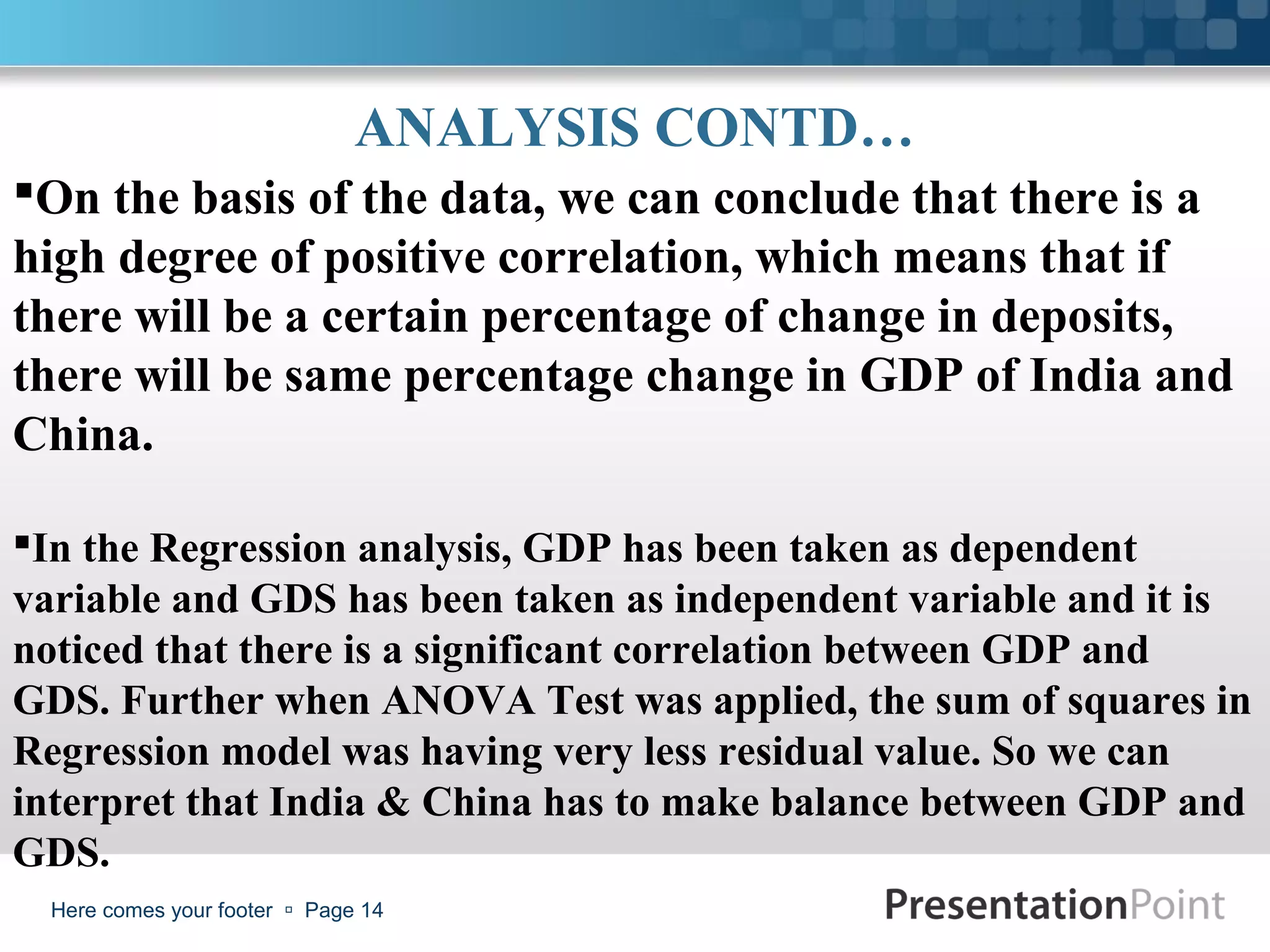 ANALYSIS CONTD…

▪On the basis of the data, we can conclude that there is a high degree of positive correlation, which means that if there will be a certain percentage of change in deposits, there will be same percentage change in GDP of India and China.

▪In the Regression analysis, GDP has been taken as dependent variable and GDS has been taken as independent variable and it is noticed that there is a significant correlation between GDP and GDS. Further when ANOVA Test was applied, the sum of squares in Regression model was having very less residual value. So we can interpret that India & China has to make balance between GDP and GDS.

Here comes your footer ▫ Page 14

PresentationPoint